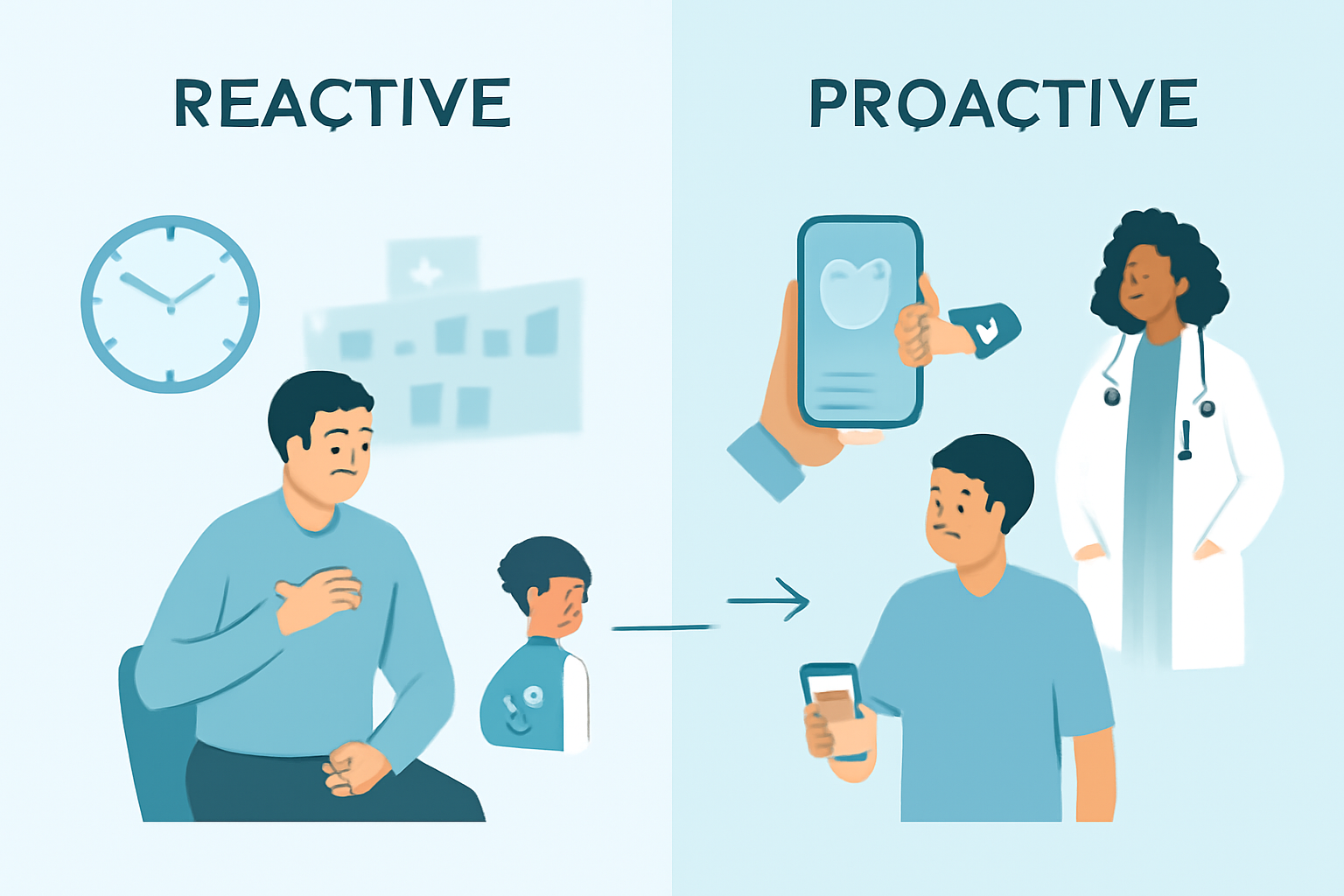 REACTIVE

PROACTIVE